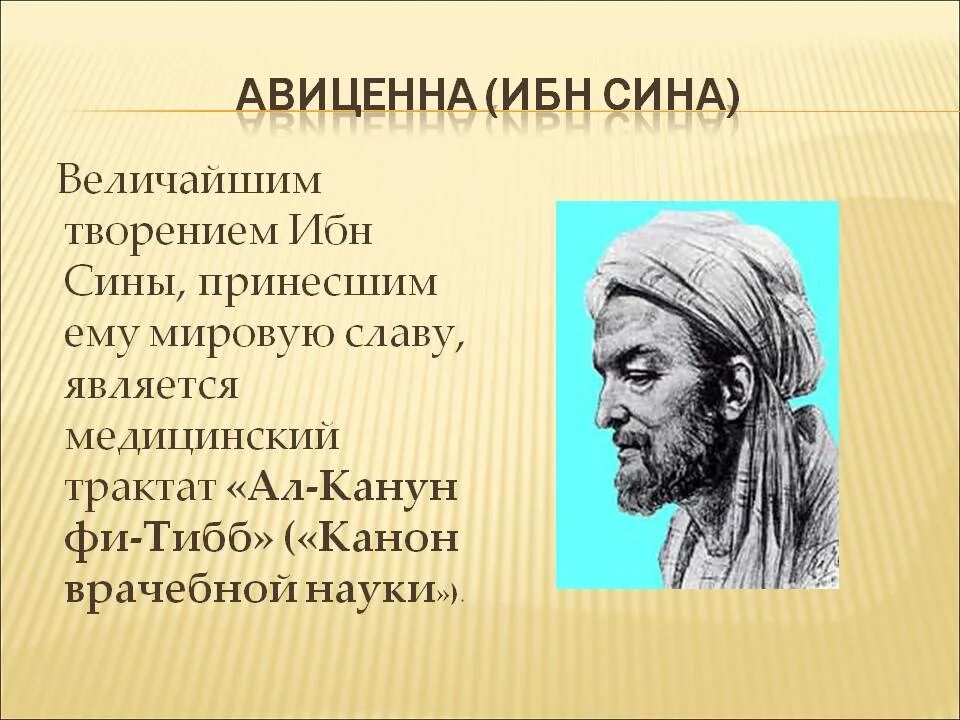 АВИЦЕННА (ИБН СИНА)

Величайшим творением Ибн Сины, принесшим ему мировую славу, является медицинский трактат «Ал-Канун фи-Тибб» («Канон врачебной науки»).